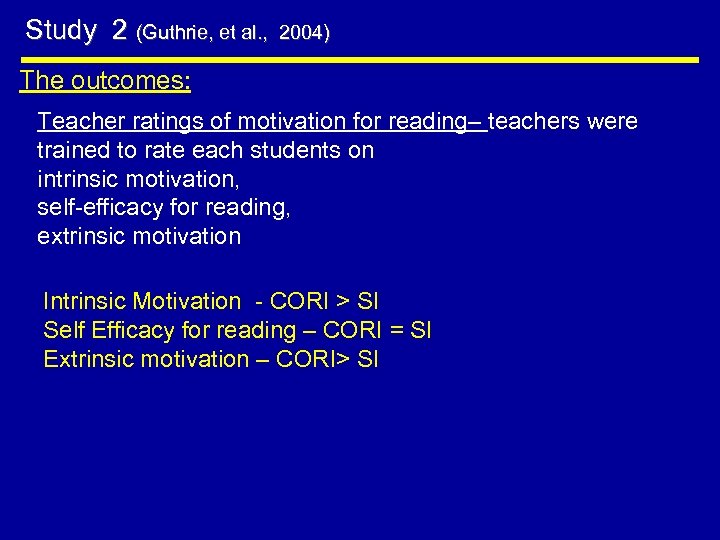 Study 2 (Guthrie, et al., 2004)

The outcomes:

Teacher ratings of motivation for reading– teachers were trained to rate each students on
intrinsic motivation,
self-efficacy for reading,
extrinsic motivation

Intrinsic Motivation - CORI > SI
Self Efficacy for reading – CORI = SI
Extrinsic motivation – CORI> SI